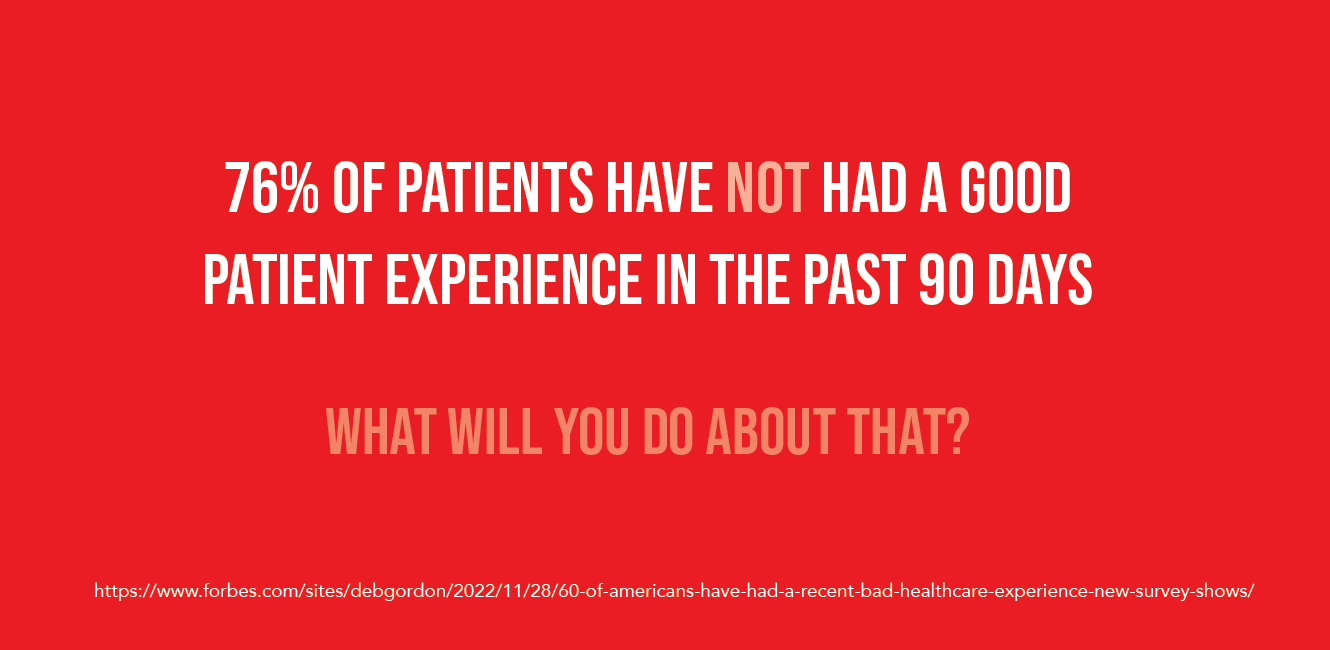 76% OF PATIENTS HAVE NOT HAD A GOOD PATIENT EXPERIENCE IN THE PAST 90 DAYS

WHAT WILL YOU DO ABOUT THAT?

https://www.forbes.com/sites/debgordon/2022/11/28/60-of-americans-have-had-a-recent-bad-healthcare-experience-new-survey-shows/